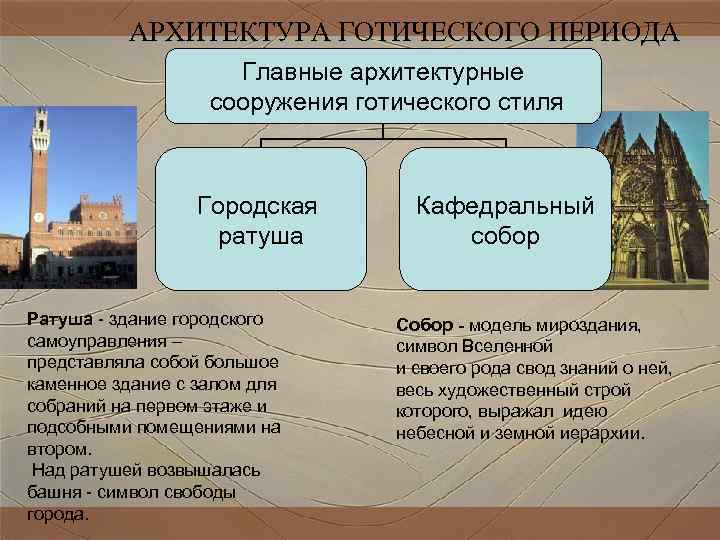 АРХИТЕКТУРА ГОТИЧЕСКОГО ПЕРИОДА

Главные архитектурные сооружения готического стиля

Городская ратуша

Кафедральный собор

Ратуша - здание городского самоуправления – представляла собой большое каменное здание с залом для собраний на первом этаже и подсобными помещениями на втором.
Над ратушей возвышалась башня - символ свободы города.

Собор - модель мироздания, символ Вселенной
и своего рода свод знаний о ней, весь художественный строй которого, выражал идею небесной и земной иерархии.